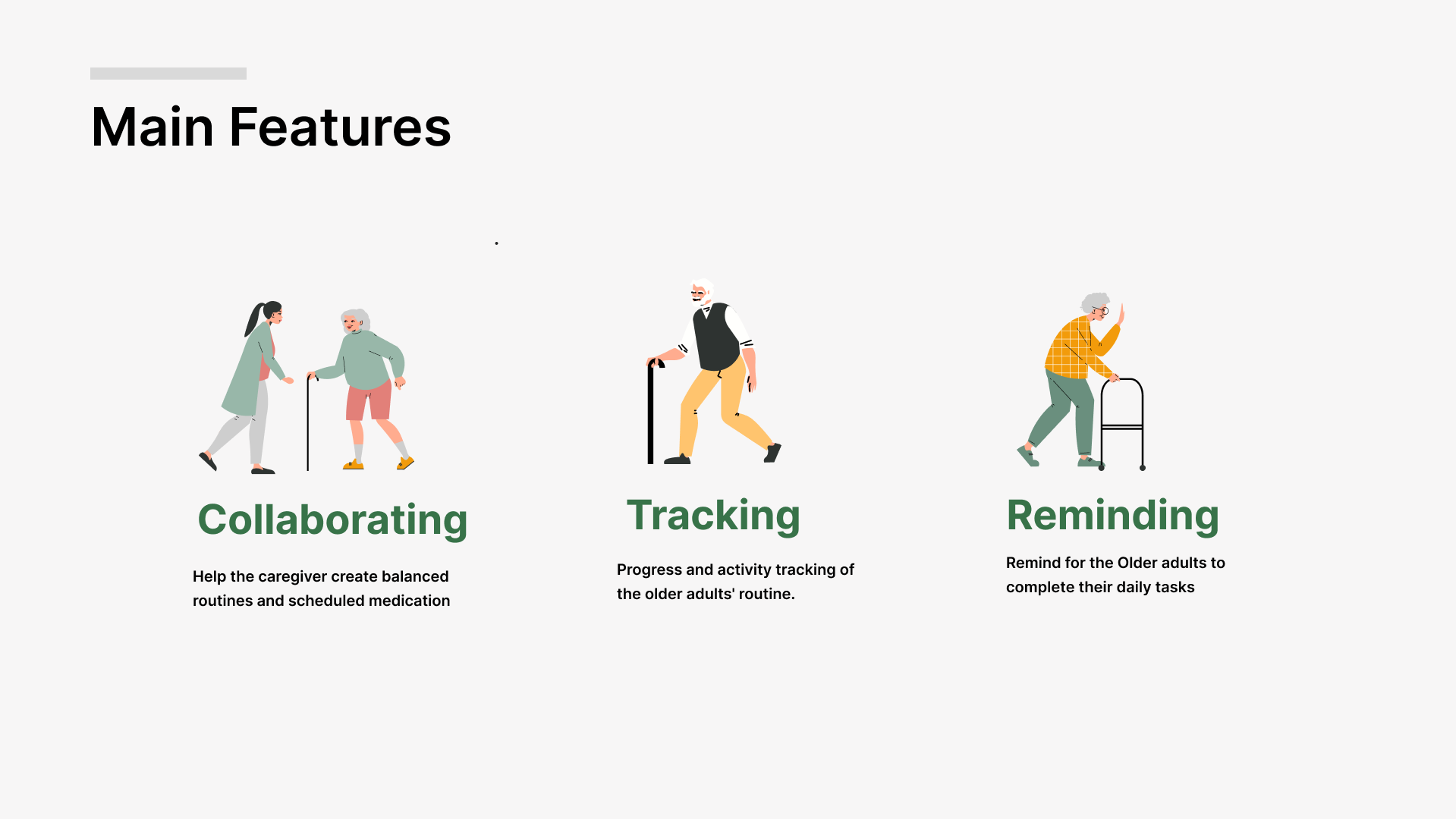 Main Features

Collaborating

Help the caregiver create balanced routines and scheduled medication

Tracking

Progress and activity tracking of the older adults' routine.

Reminding

Remind for the Older adults to complete their daily tasks